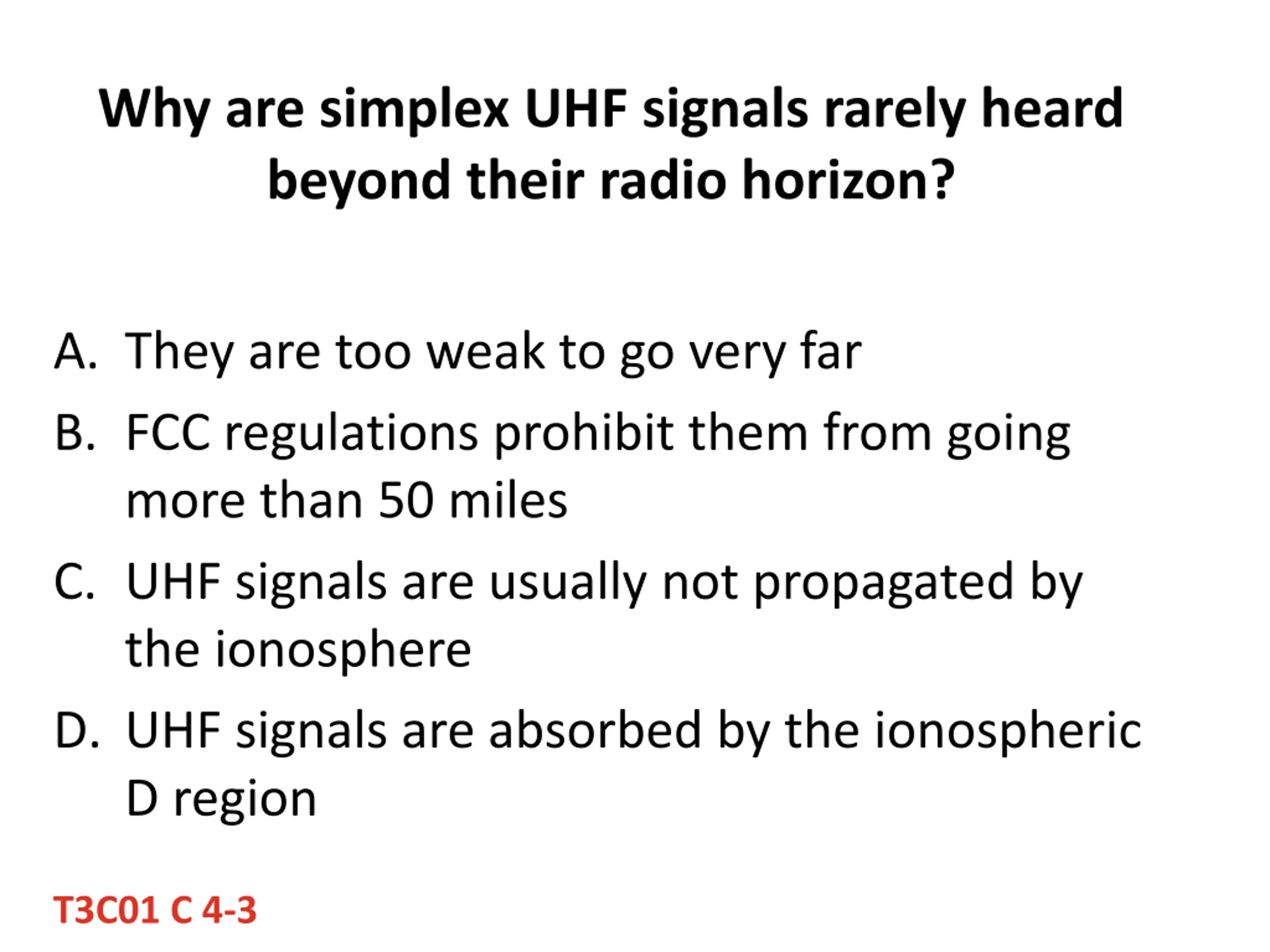 Why are simplex UHF signals rarely heard beyond their radio horizon?

A. They are too weak to go very far
B. FCC regulations prohibit them from going more than 50 miles
C. UHF signals are usually not propagated by the ionosphere
D. UHF signals are absorbed by the ionospheric D region

T3C01 C 4-3